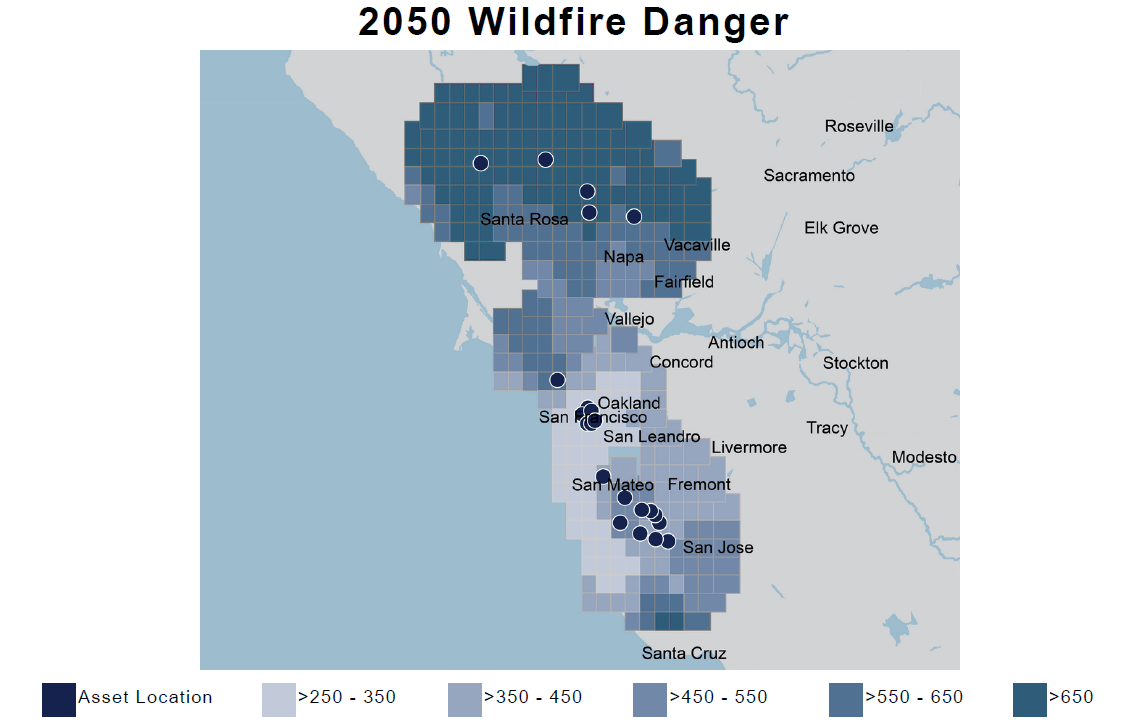 2050 Wildfire Danger

Roseville
Sacramento
Elk Grove
Santa Rosa
Vacaville
Napa
Fairfield
Vallejo
Antioch
Concord
Stockton
Oakland
San Francisco
San Leandro
Tracy
Livermore
Modesto
San Mateo
Fremont
San Jose
Santa Cruz

Asset Location
>250 - 350
>350 - 450
>450 - 550
>550 - 650
>650